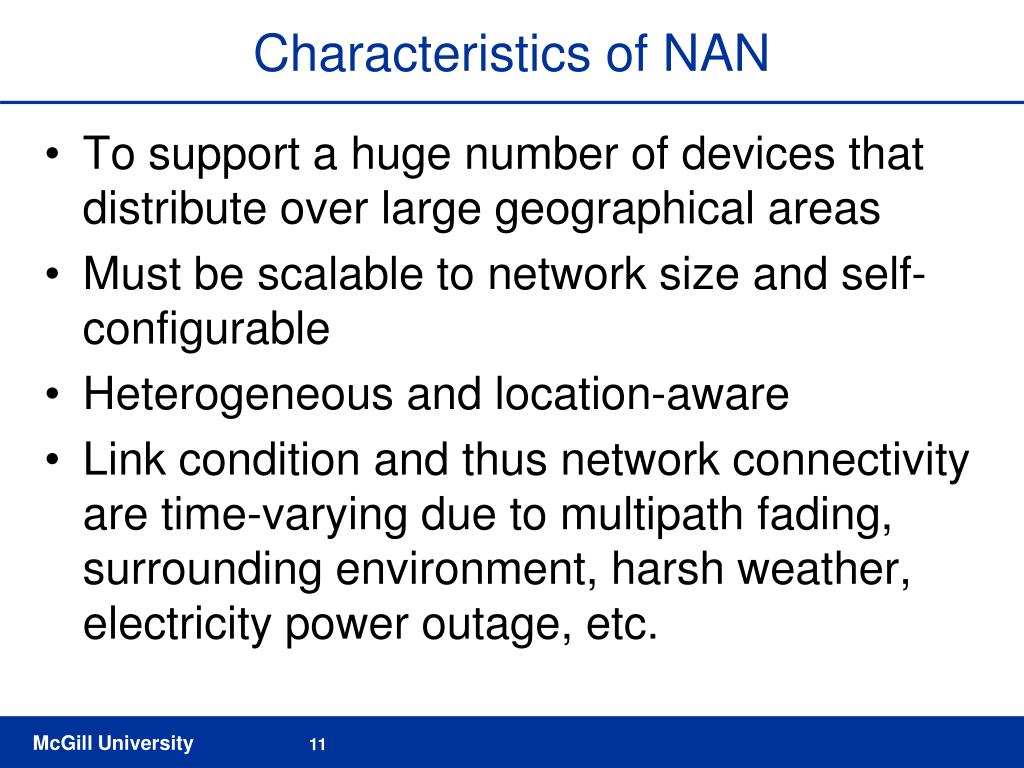 Characteristics of NAN

• To support a huge number of devices that distribute over large geographical areas
• Must be scalable to network size and self-configurable
• Heterogeneous and location-aware
• Link condition and thus network connectivity are time-varying due to multipath fading, surrounding environment, harsh weather, electricity power outage, etc.

McGill University 11